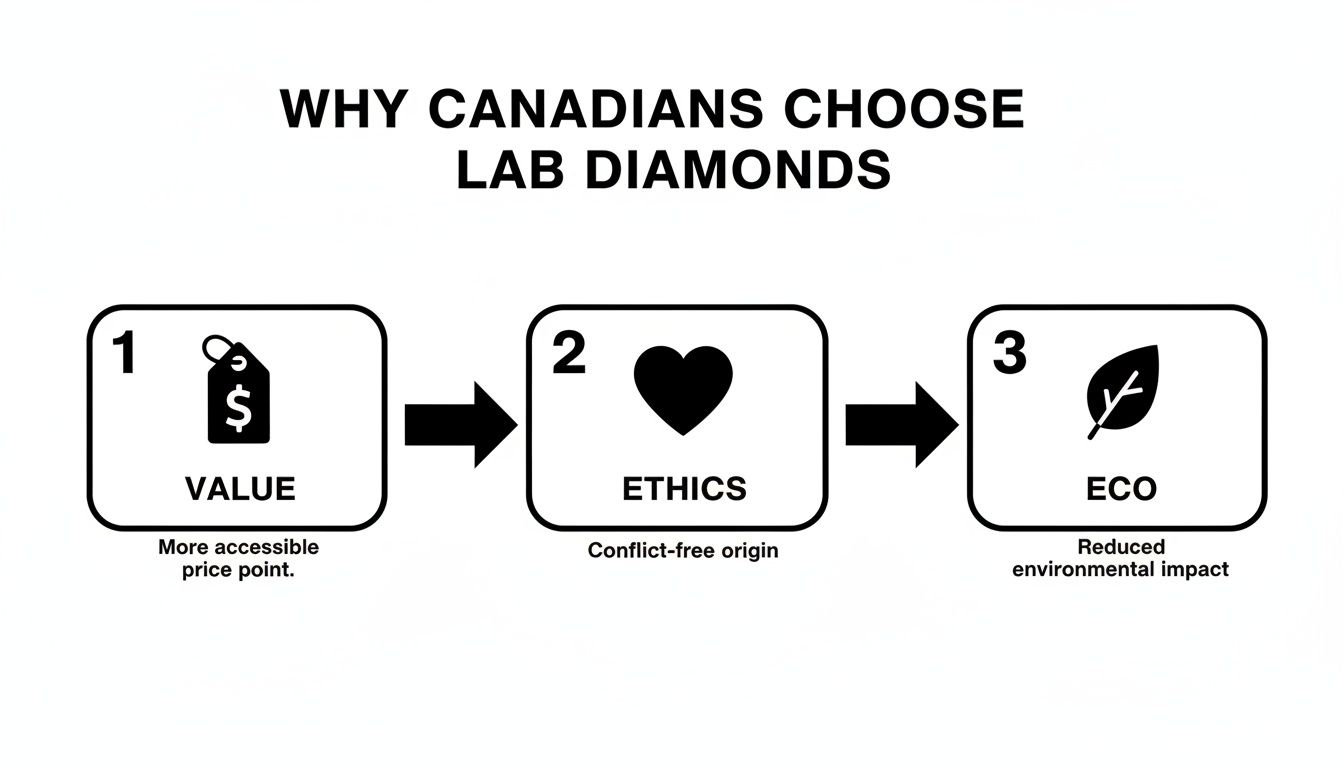 WHY CANADIANS CHOOSE LAB DIAMONDS

1
$
VALUE
More accessible price point.

2
ETHICS
Conflict-free origin

3
ECO
Reduced environmental impact